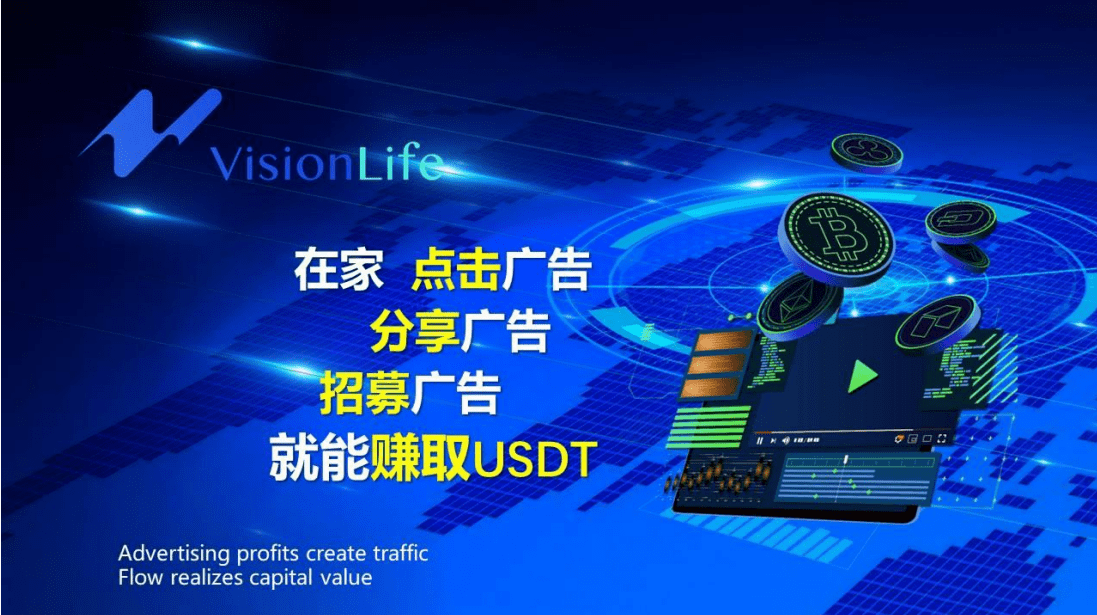 VisionLife

在家 点击广告
分享广告
招募广告
就能赚取USDT

Advertising profits create traffic
Flow realizes capital value